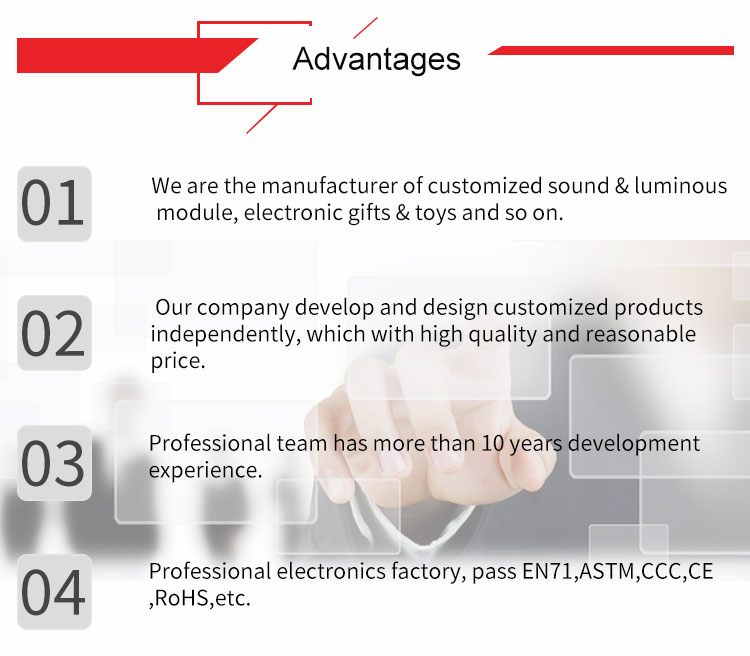 Advantages

01

We are the manufacturer of customized sound & luminous module, electronic gifts & toys and so on.

02

Our company develop and design customized products independently, which with high quality and reasonable price.

03

Professional team has more than 10 years development experience.

04

Professional electronics factory, pass EN71,ASTM,CCC,CE ,RoHS,etc.